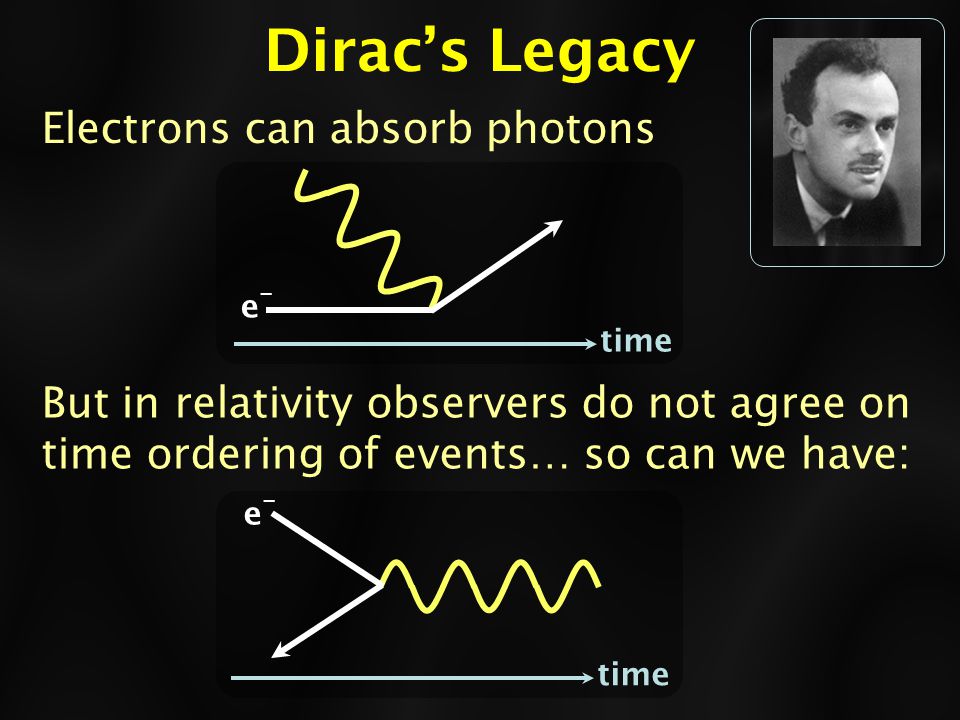 Dirac's Legacy

Electrons can absorb photons

$e^-$

time

But in relativity observers do not agree on time ordering of events... so can we have:

$e^-$

time